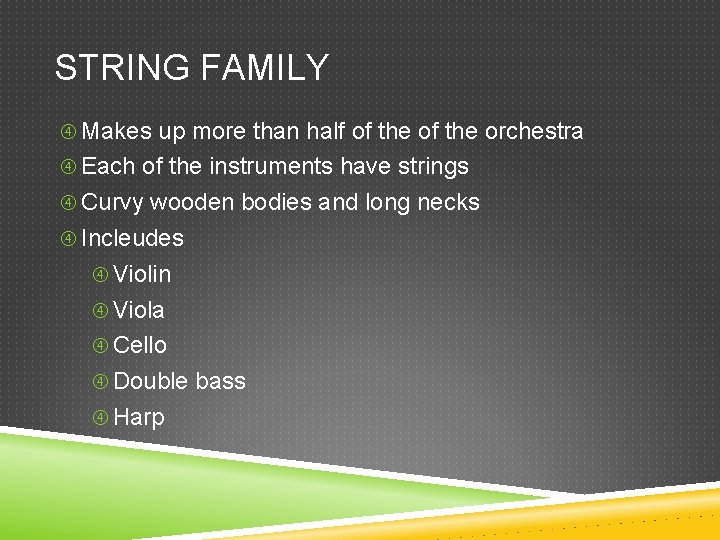 STRING FAMILY

④ Makes up more than half of the of the orchestra
④ Each of the instruments have strings
④ Curvy wooden bodies and long necks
④ Incleudes
④ Violin
④ Viola
④ Cello
④ Double bass
④ Harp